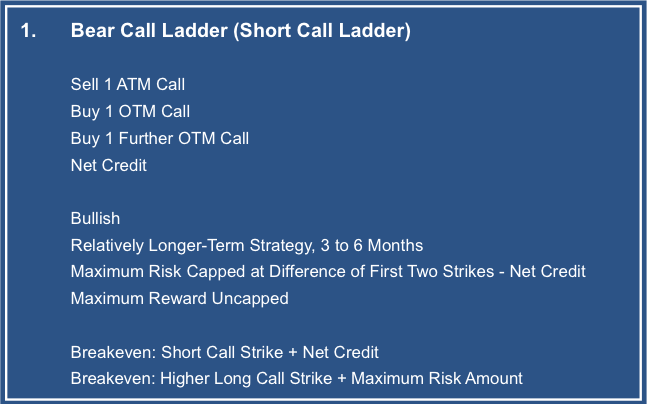 1. Bear Call Ladder (Short Call Ladder)

Sell 1 ATM Call
Buy 1 OTM Call
Buy 1 Further OTM Call
Net Credit

Bullish
Relatively Longer-Term Strategy, 3 to 6 Months
Maximum Risk Capped at Difference of First Two Strikes - Net Credit
Maximum Reward Uncapped

Breakeven: Short Call Strike + Net Credit
Breakeven: Higher Long Call Strike + Maximum Risk Amount